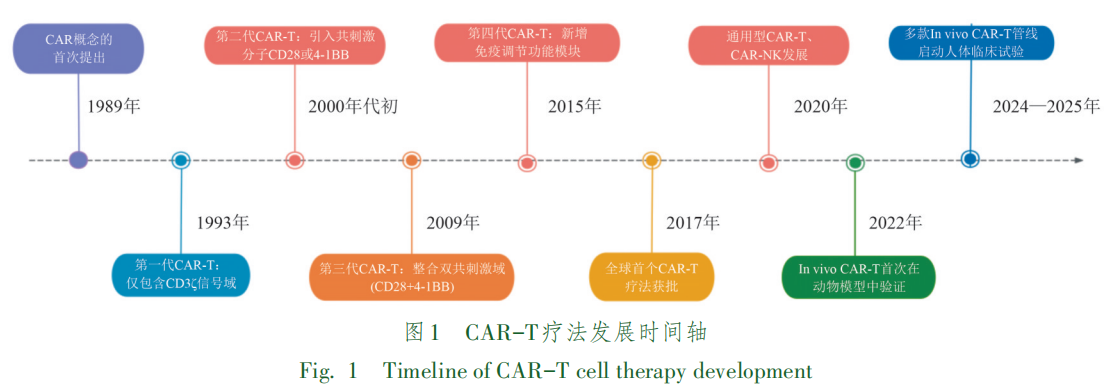 CAR概念的首次提出

1989年

第一代CAR-T：仅包含CD3ζ信号域

1993年

第二代CAR-T：引入共刺激分子CD28或4-1BB

2000年代初

第三代CAR-T：整合双共刺激域(CD28+4-1BB)

2009年

第四代CAR-T：新增免疫调节功能模块

2015年

全球首个CAR-T疗法获批

2017年

通用型CAR-T、CAR-NK发展

2020年

In vivo CAR-T首次在动物模型中验证

2022年

多款In vivo CAR-T管线启动人体临床试验

2024—2025年

图1 CAR-T疗法发展时间轴

Fig. 1 Timeline of CAR-T cell therapy development